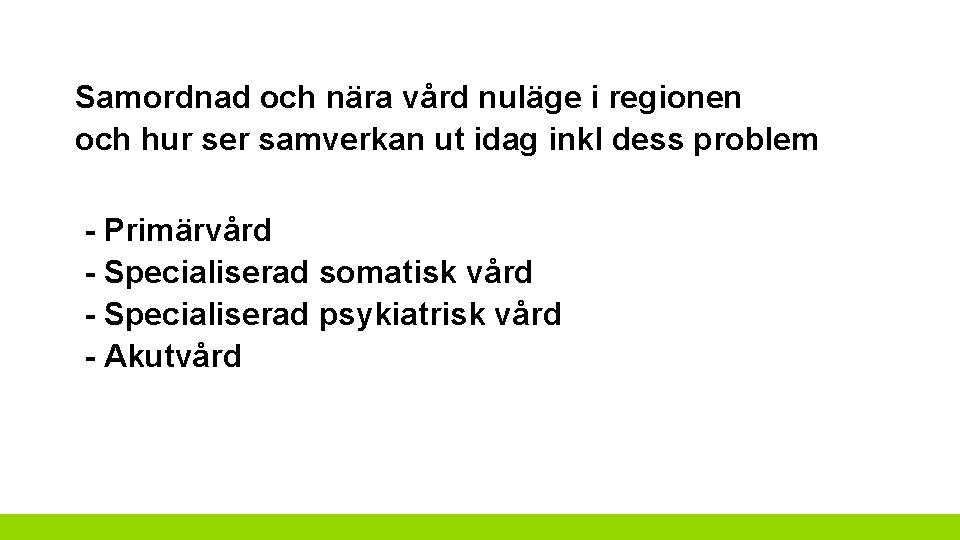 Samordnad och nära vård nuläge i regionen och hur ser samverkan ut idag inkl dess problem

- Primärvård
- Specialiserad somatisk vård
- Specialiserad psykiatrisk vård
- Akutvård